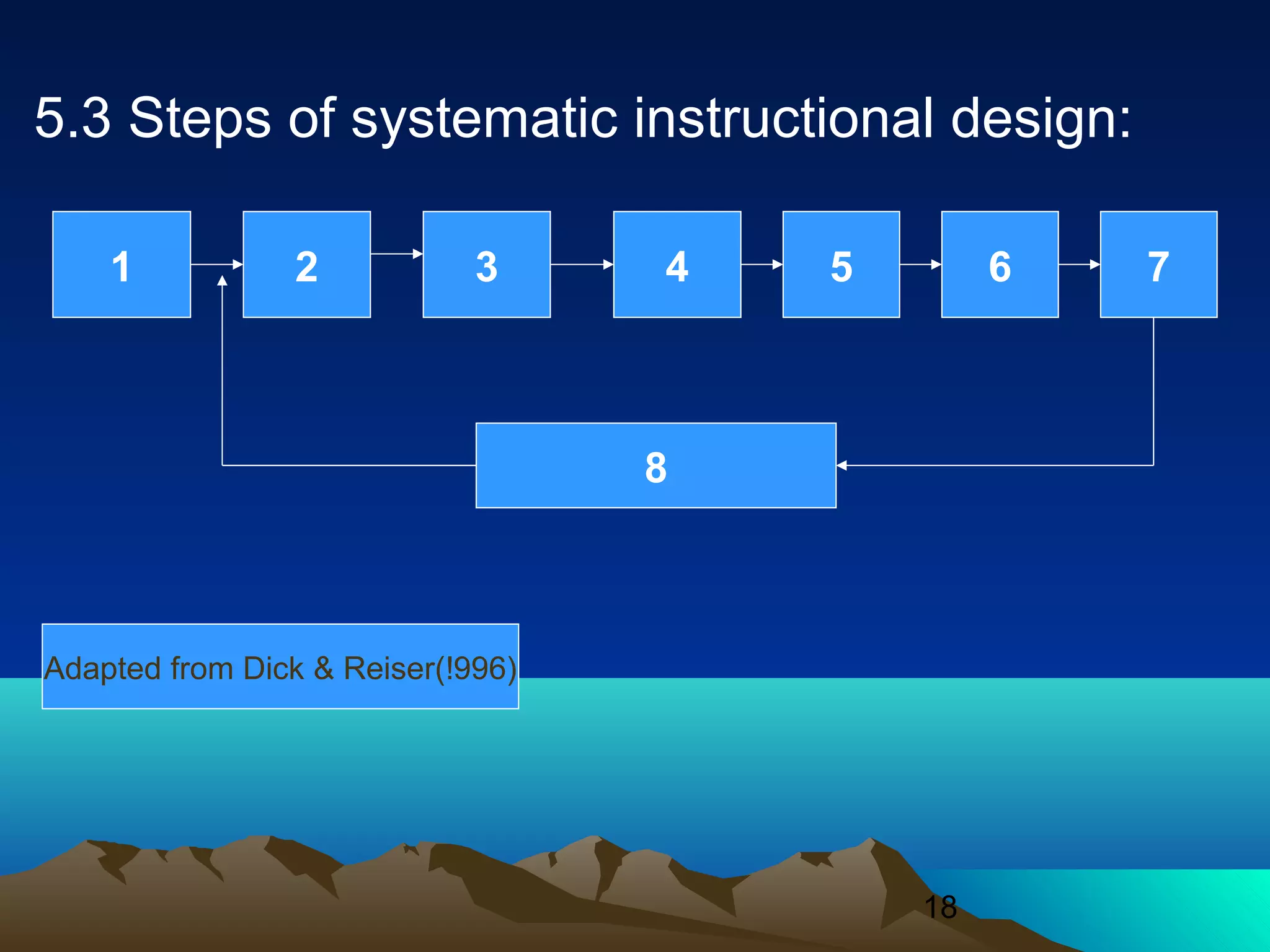 5.3 Steps of systematic instructional design:

1

2

3

4

5

6

7

8

Adapted from Dick & Reiser(!996)

18